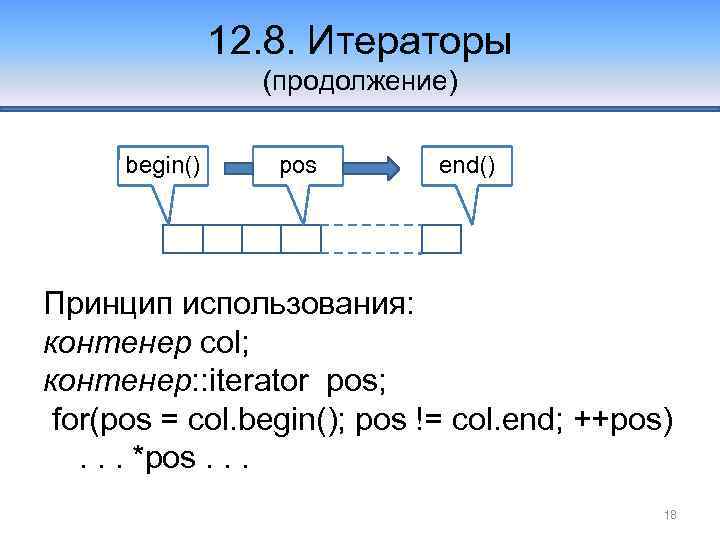 12.8. Итераторы
(продолжение)

begin()
pos
end()

Принцип использования:
контенер col;
контенер::iterator pos;
for(pos = col.begin(); pos != col.end; ++pos)
. . . *pos . . .

18